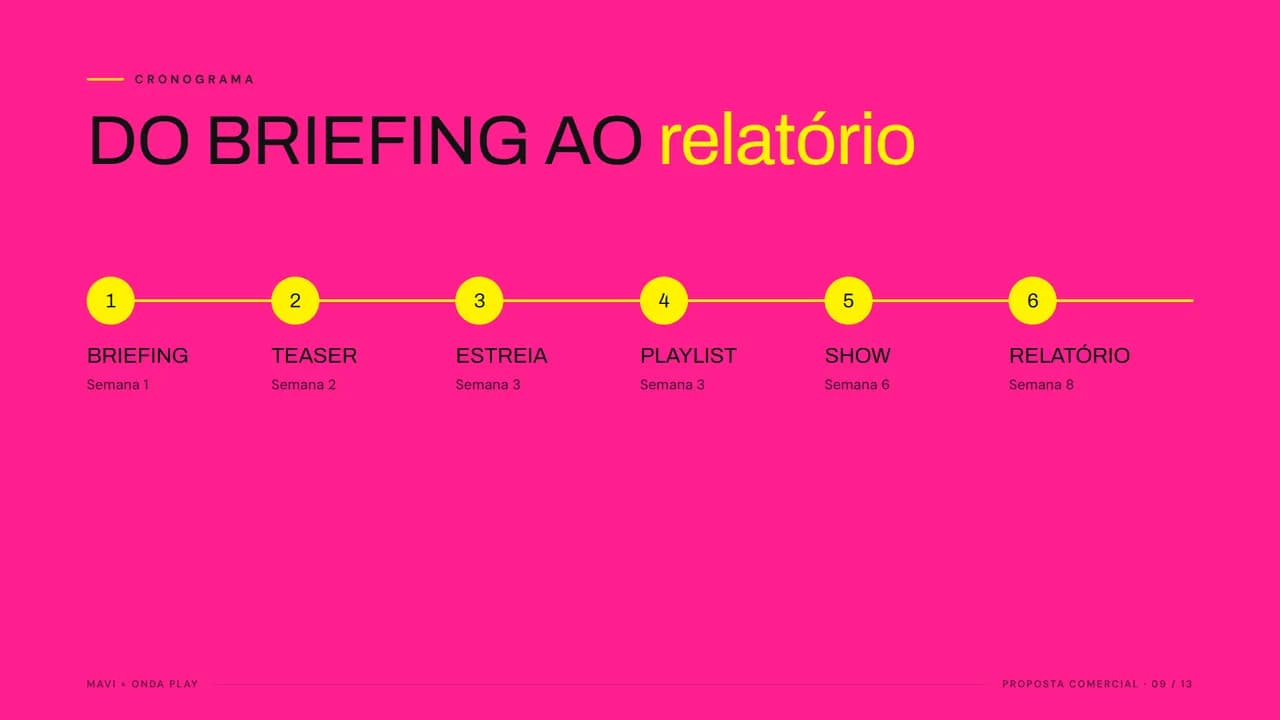 CRONOGRAMA

DO BRIEFING AO relatório

1

BRIEFING

Semana 1

2

TEASER

Semana 2

3

ESTREIA

Semana 3

4

PLAYLIST

Semana 3

5

SHOW

Semana 6

6

RELATÓRIO

Semana 8

MAVI × ONDA PLAY

PROPOSTA COMERCIAL · 09 / 13